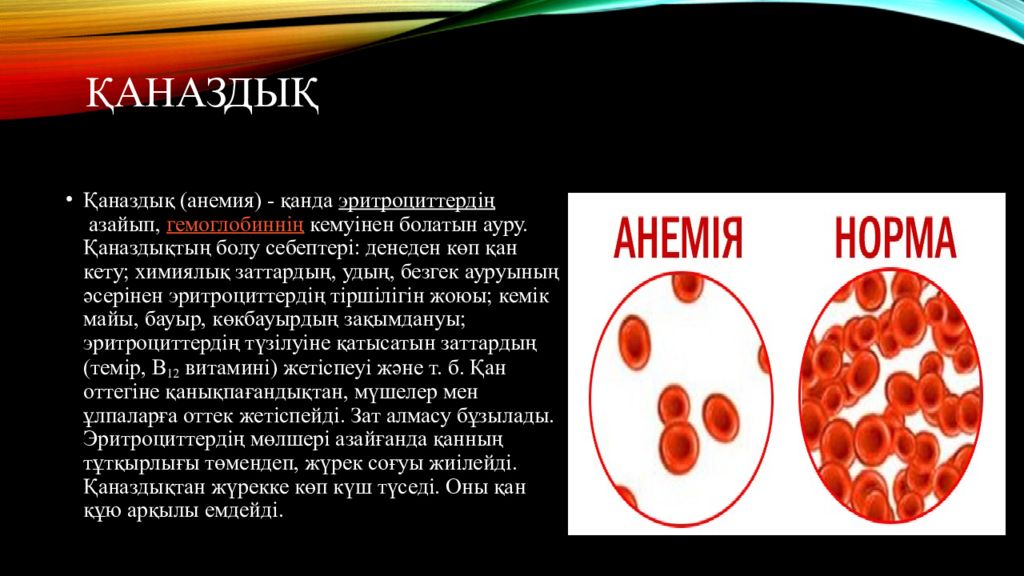 ҚАНАЗДЫҚ

• Қаназдық (анемия) - қанда эритроциттердің азайып, гемоглобиннің кемуінен болатын ауру. Қаназдықтың болу себептері: денеден көп қан кету; химиялық заттардың, удың, безгек ауруының әсерінен эритроциттердің тіршілігін жоюы; кемік майы, бауыр, көкбауырдың зақымдануы; эритроциттердің түзілуіне қатысатын заттардың (темір, $B_{12}$ витамині) жетіспеуі және т. б. Қан оттегіне қанықпағандықтан, мүшелер мен ұлпаларға оттек жетіспейді. Зат алмасу бұзылады. Эритроциттердің мөлшері азайғанда қанның тұтқырлығы төмендеп, жүрек соғуы жиілейді. Қаназдықтан жүрекке көп күш түседі. Оны қан құю арқылы емдейді.

АНЕМІЯ

НОРМА